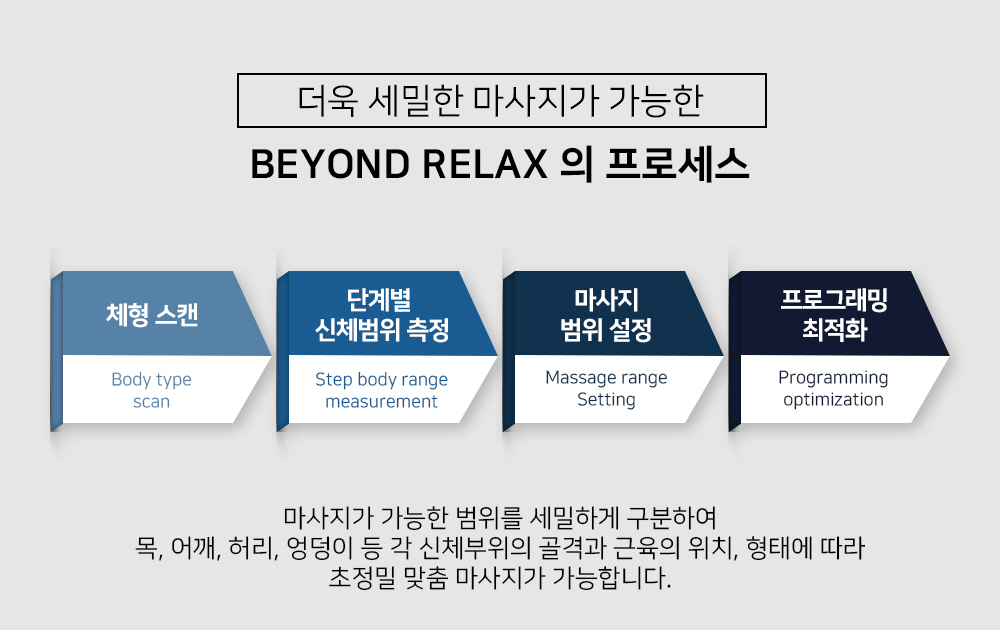 더욱 세밀한 마사지가 가능한

BEYOND RELAX 의 프로세스

체형 스캔

Body type scan

단계별 신체범위 측정

Step body range measurement

마사지 범위 설정

Massage range Setting

프로그래밍 최적화

Programming optimization

마사지가 가능한 범위를 세밀하게 구분하여
목, 어깨, 허리, 엉덩이 등 각 신체부위의 골격과 근육의 위치, 형태에 따라
초정밀 맞춤 마사지가 가능합니다.